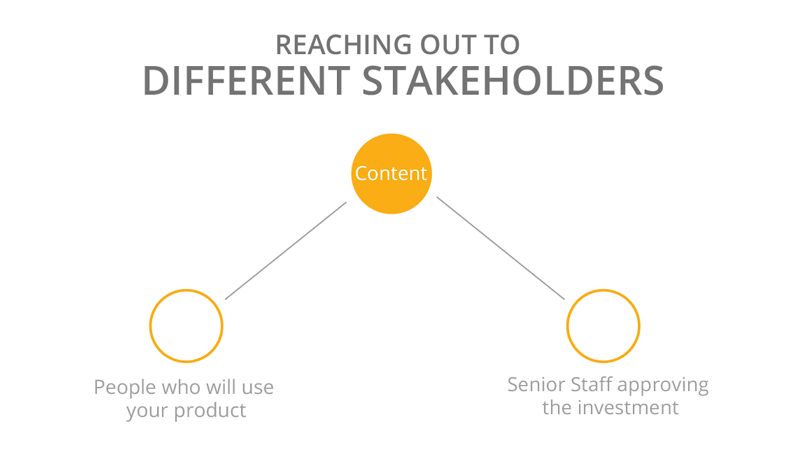 REACHING OUT TO
DIFFERENT STAKEHOLDERS

Content

People who will use your product

Senior Staff approving the investment